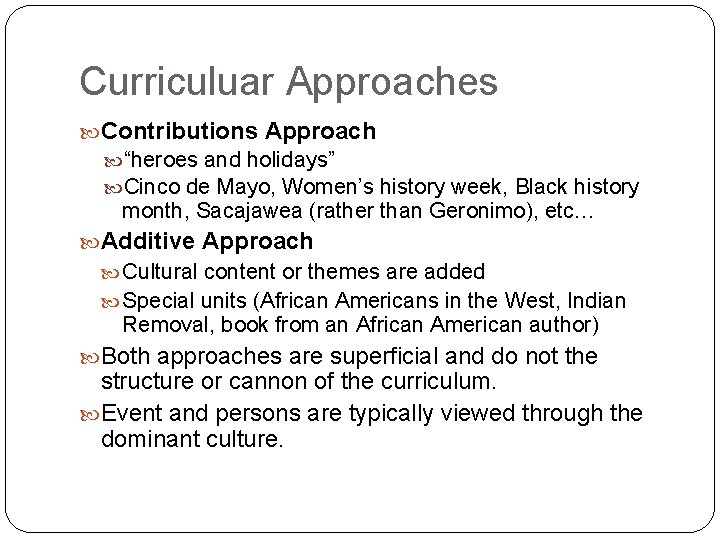 Curriculuar Approaches

Contributions Approach

“heroes and holidays”

Cinco de Mayo, Women’s history week, Black history month, Sacajawea (rather than Geronimo), etc…

Additive Approach

Cultural content or themes are added

Special units (African Americans in the West, Indian Removal, book from an African American author)

Both approaches are superficial and do not the structure or cannon of the curriculum.

Event and persons are typically viewed through the dominant culture.